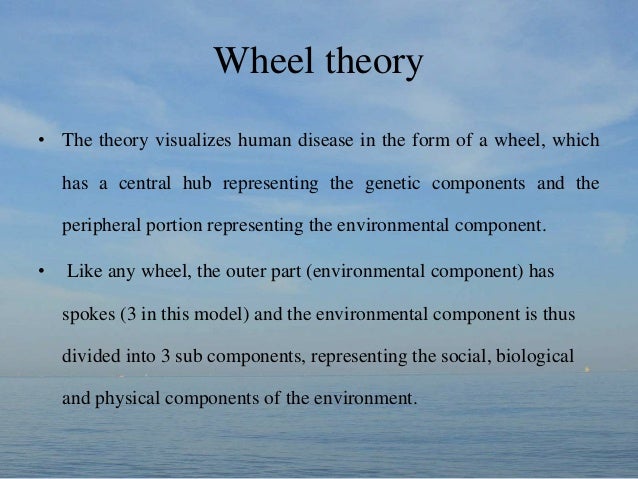 Wheel theory

• The theory visualizes human disease in the form of a wheel, which has a central hub representing the genetic components and the peripheral portion representing the environmental component.

• Like any wheel, the outer part (environmental component) has spokes (3 in this model) and the environmental component is thus divided into 3 sub components, representing the social, biological and physical components of the environment.